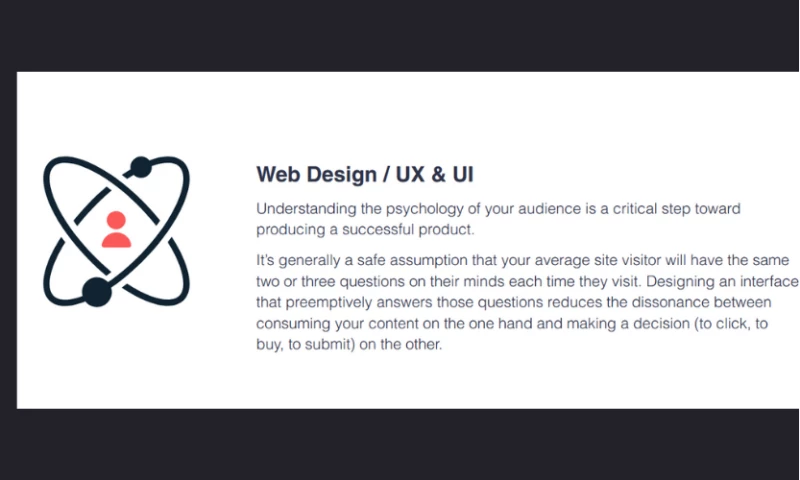 Web Design / UX & UI

Understanding the psychology of your audience is a critical step toward producing a successful product.

It's generally a safe assumption that your average site visitor will have the same two or three questions on their minds each time they visit. Designing an interface that preemptively answers those questions reduces the dissonance between consuming your content on the one hand and making a decision (to click, to buy, to submit) on the other.